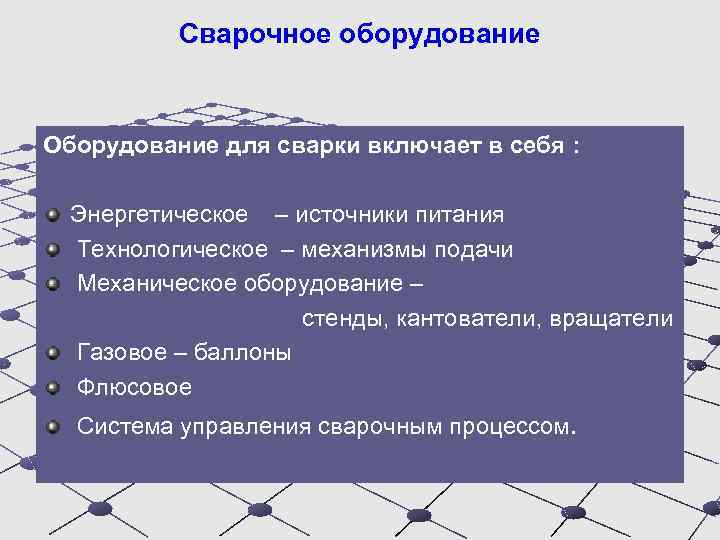 Сварочное оборудование

Оборудование для сварки включает в себя :

Энергетическое – источники питания
Технологическое – механизмы подачи
Механическое оборудование – стенды, кантователи, вращатели
Газовое – баллоны
Флюсовое
Система управления сварочным процессом.